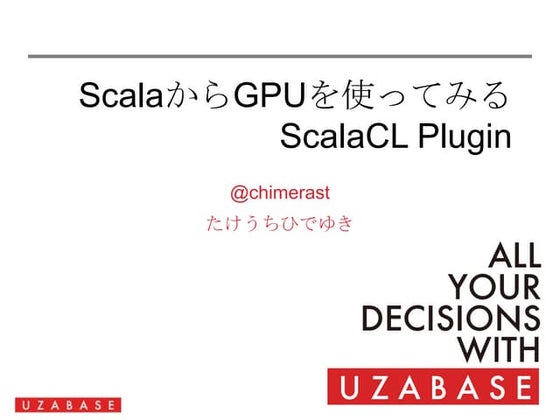 ScalaからGPUを使ってみる
ScalaCL Plugin

@chimerast
たけうちひでゆき

ALL
YOUR
DECISIONS
WITH
UZABASE

UZABASE